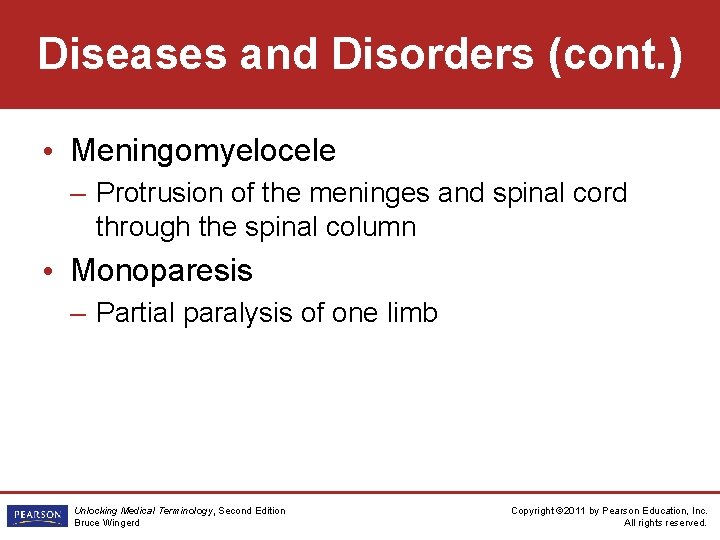 Diseases and Disorders (cont.)

• Meningomyelocele
– Protrusion of the meninges and spinal cord through the spinal column

• Monoparesis
– Partial paralysis of one limb

PEARSON

Unlocking Medical Terminology, Second Edition
Bruce Wingerd

Copyright ©2011 by Pearson Education, Inc.
All rights reserved.